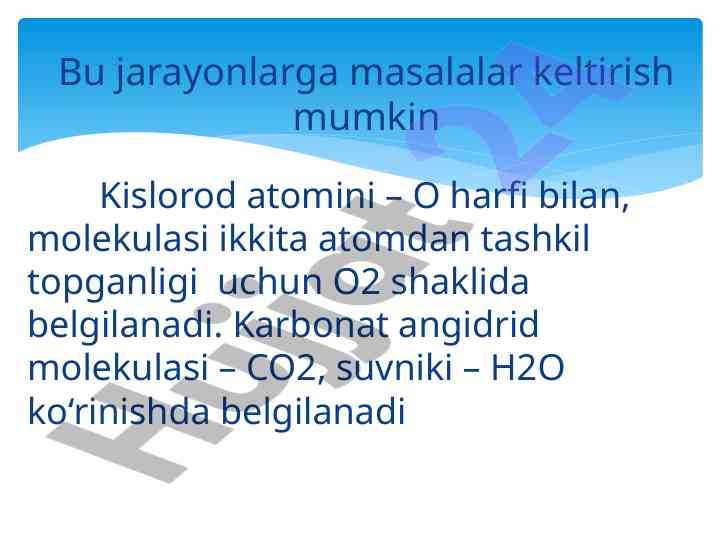 Bu jarayonlarga masalalar keltirish mumkin

Kislorod atomini – O harfi bilan, molekulasi ikkita atomdan tashkil topganligi uchun O2 shaklida belgilanadi. Karbonat angidrid molekulasi – CO2, suvniki – H2O ko‘rinishda belgilanadi

Hujjat 24